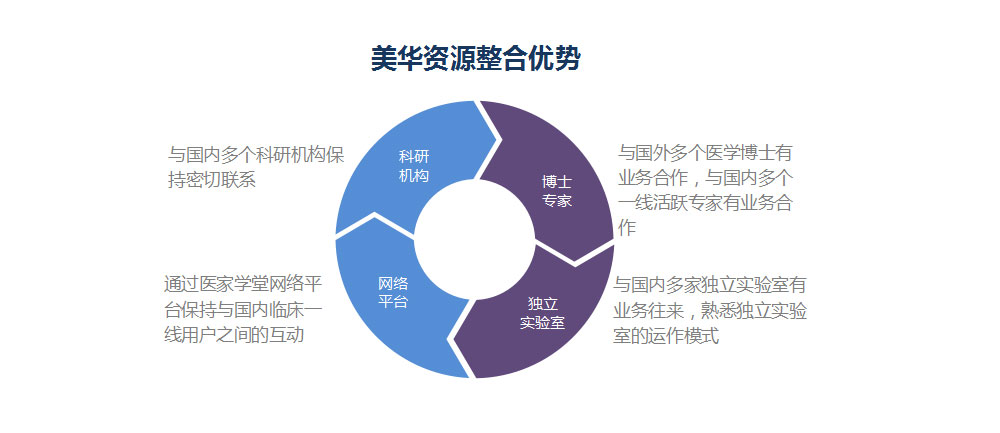 美华资源整合优势

与国内多个科研机构保持密切联系

科研机构

博士专家

与国外多个医学博士有业务合作，与国内多个一线活跃专家有业务合作

通过医家学堂网络平台保持与国内临床一线用户之间的互动

网络平台

独立实验室

与国内多家独立实验室有业务往来，熟悉独立实验室的运作模式